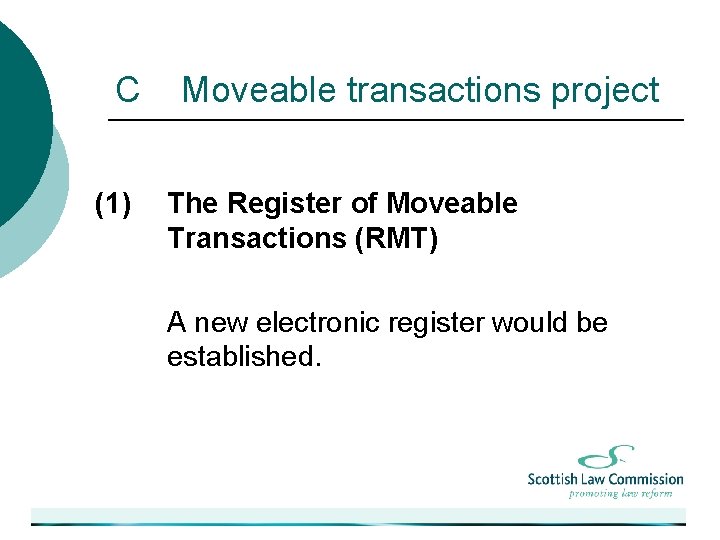 C Moveable transactions project

(1) The Register of Moveable Transactions (RMT)

A new electronic register would be established.

Scottish Law Commission
promoting law reform